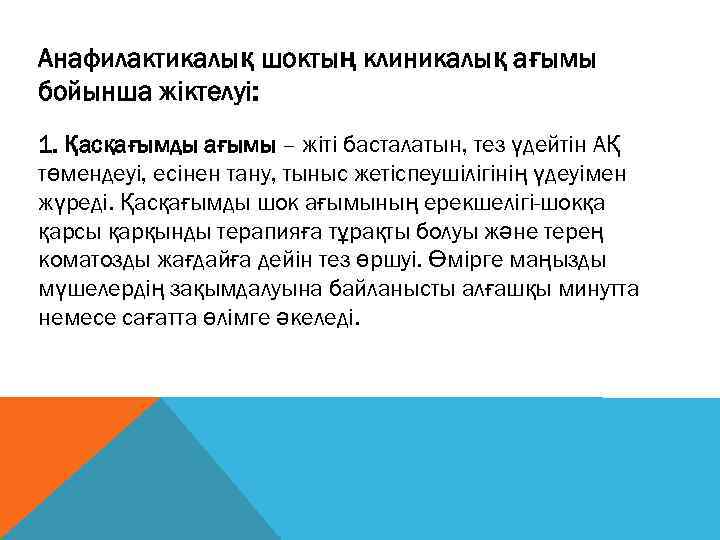 Анафилактикалық шоктың клиникалық ағымы бойынша жіктелуі:

1. Қасқағымды ағымы – жіті басталатын, тез үдейтін АҚ төмендеуі, есінен тану, тыныс жетіспеушілігінің үдеуімен жүреді. Қасқағымды шок ағымының ерекшелігі-шокқа қарсы қарқынды терапияға тұрақты болуы және терең коматозды жағдайға дейін тез өршуі. Өмірге маңызды мүшелердің зақымдалуына байланысты алғашқы минутта немесе сағатта өлімге әкеледі.